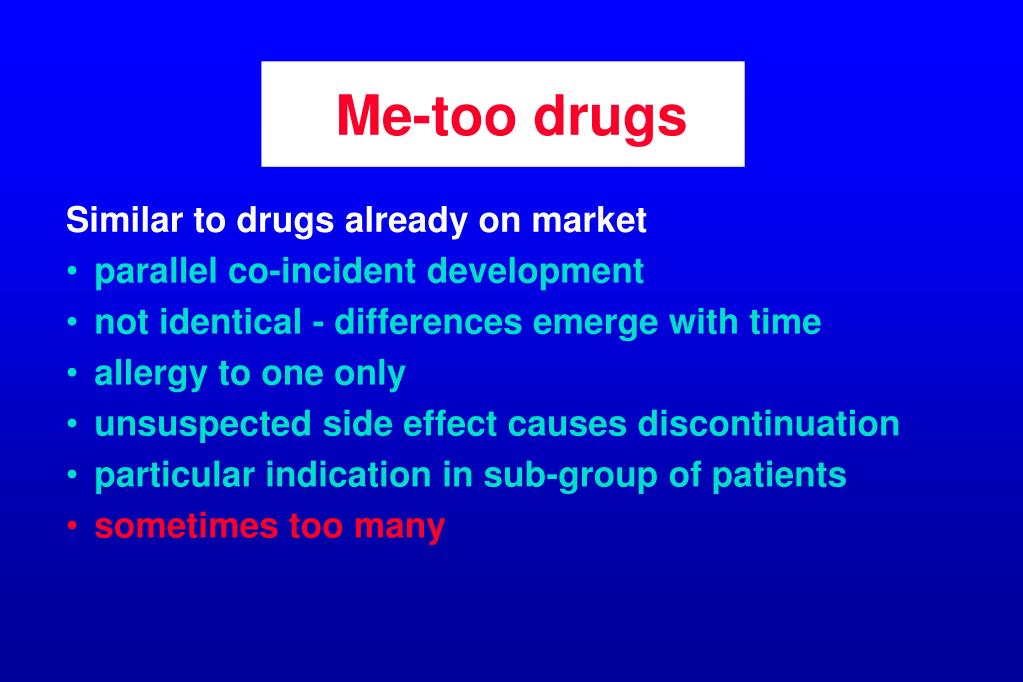 Me-too drugs

Similar to drugs already on market
• parallel co-incident development
• not identical - differences emerge with time
• allergy to one only
• unsuspected side effect causes discontinuation
• particular indication in sub-group of patients
• sometimes too many